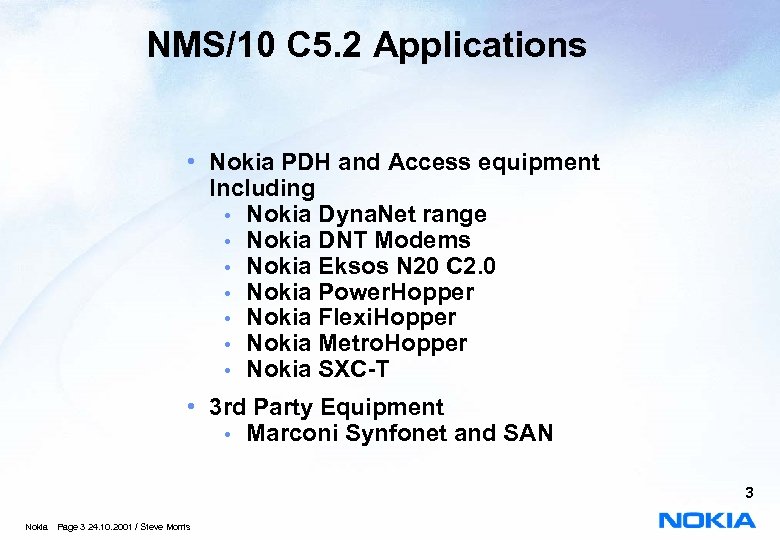 NMS/10 C5.2 Applications

• Nokia PDH and Access equipment Including
  • Nokia DynaNet range
  • Nokia DNT Modems
  • Nokia Eksos N20 C2.0
  • Nokia PowerHopper
  • Nokia FlexiHopper
  • Nokia MetroHopper
  • Nokia SXC-T

• 3rd Party Equipment
  • Marconi Synfonet and SAN

3

Nokia Page 3 24.10.2001 / Steve Morris

NOKIA